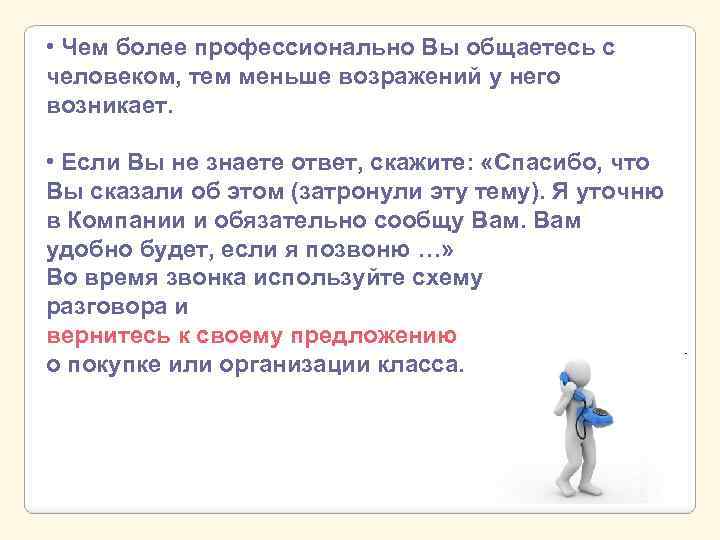 • Чем более профессионально Вы общаетесь с человеком, тем меньше возражений у него возникает.

• Если Вы не знаете ответ, скажите: «Спасибо, что Вы сказали об этом (затронули эту тему). Я уточню в Компании и обязательно сообщу Вам. Вам удобно будет, если я позвоню …»
Во время звонка используйте схему разговора и
вернитесь к своему предложению
о покупке или организации класса.